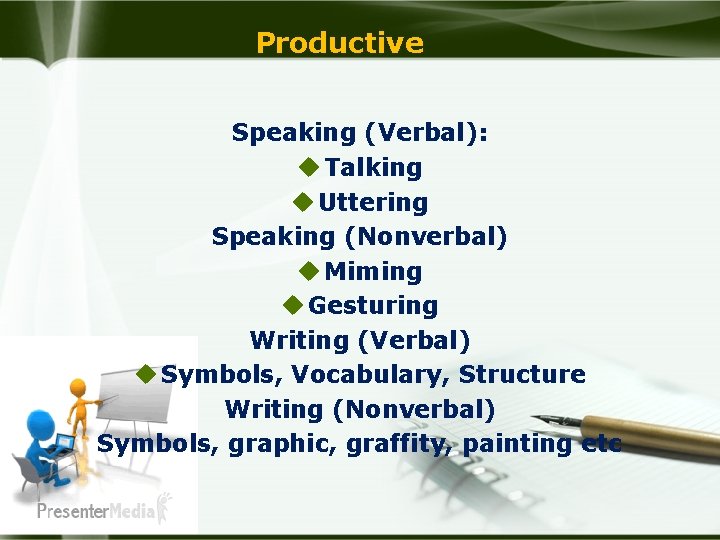 Productive

Speaking (Verbal):
◆ Talking
◆ Uttering
Speaking (Nonverbal)
◆ Miming
◆ Gesturing
Writing (Verbal)
◆ Symbols, Vocabulary, Structure
Writing (Nonverbal)
Symbols, graphic, graffity, painting etc

PresenterMedia